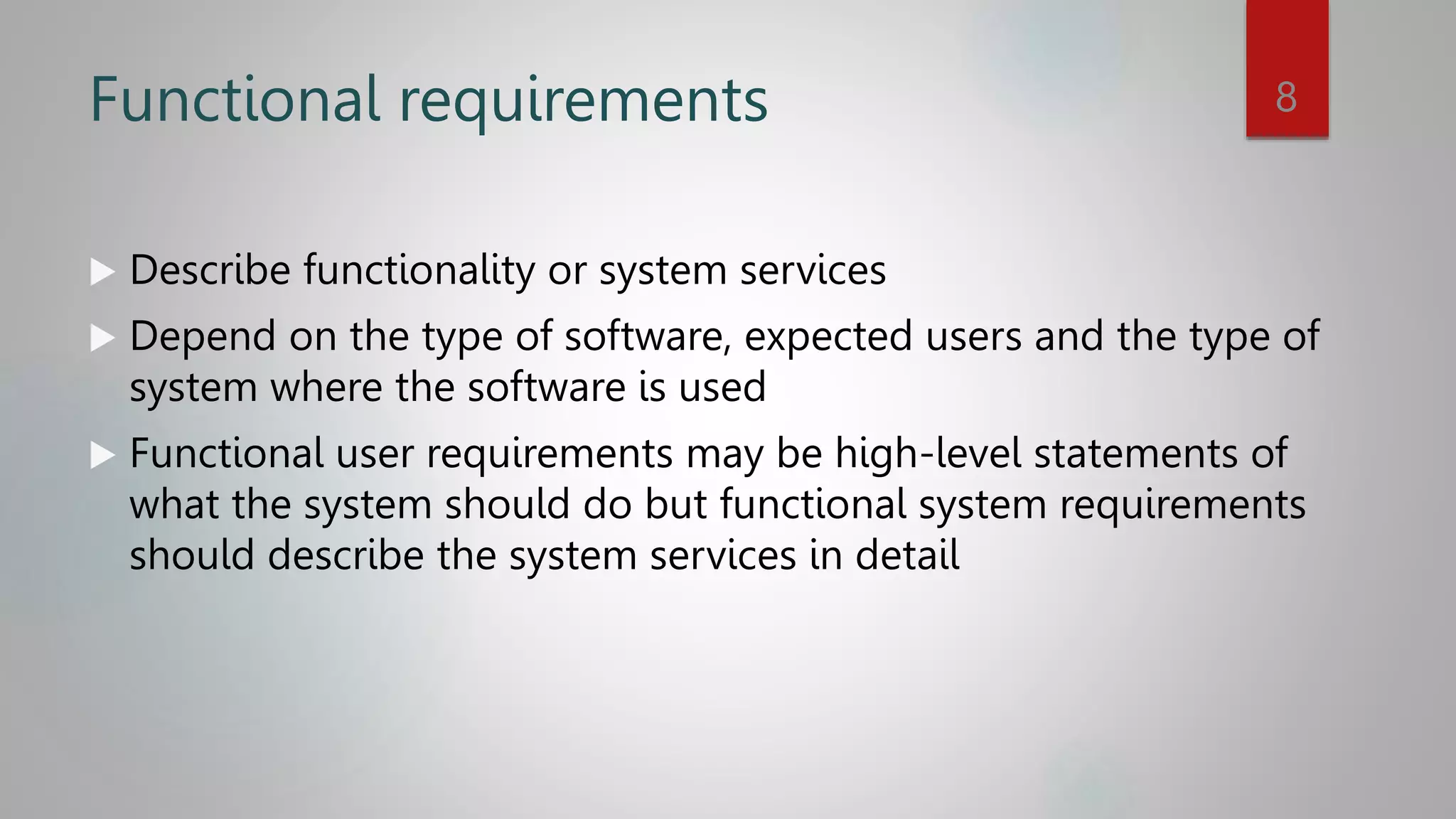 Functional requirements

8

▶ Describe functionality or system services

▶ Depend on the type of software, expected users and the type of system where the software is used

▶ Functional user requirements may be high-level statements of what the system should do but functional system requirements should describe the system services in detail